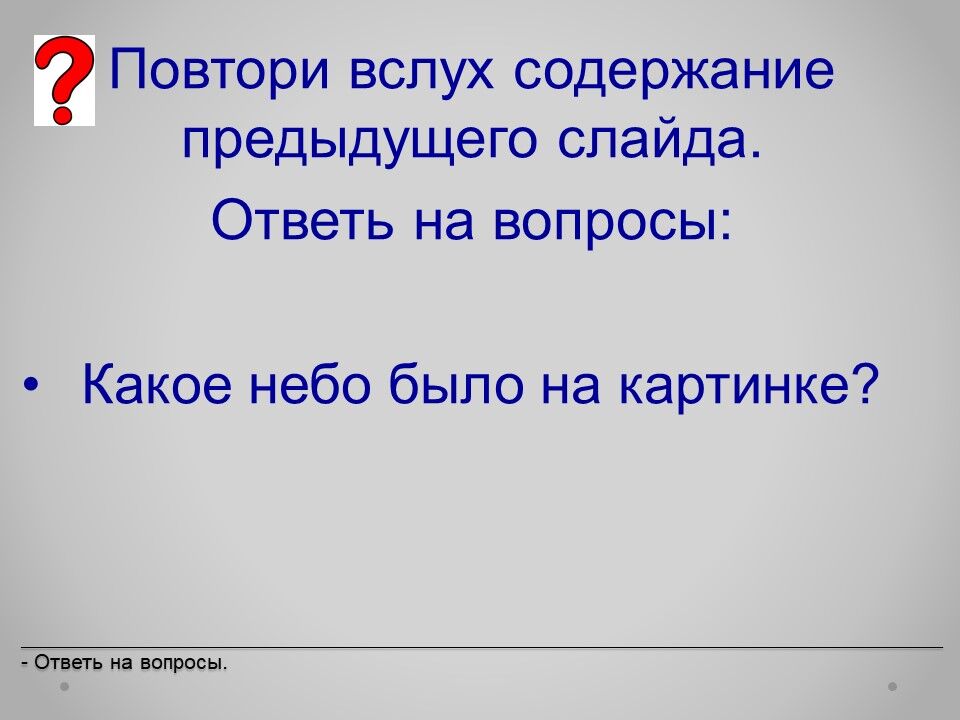 ?

Повтори вслух содержание предыдущего слайда.

Ответь на вопросы:

• Какое небо было на картинке?

- Ответь на вопросы.